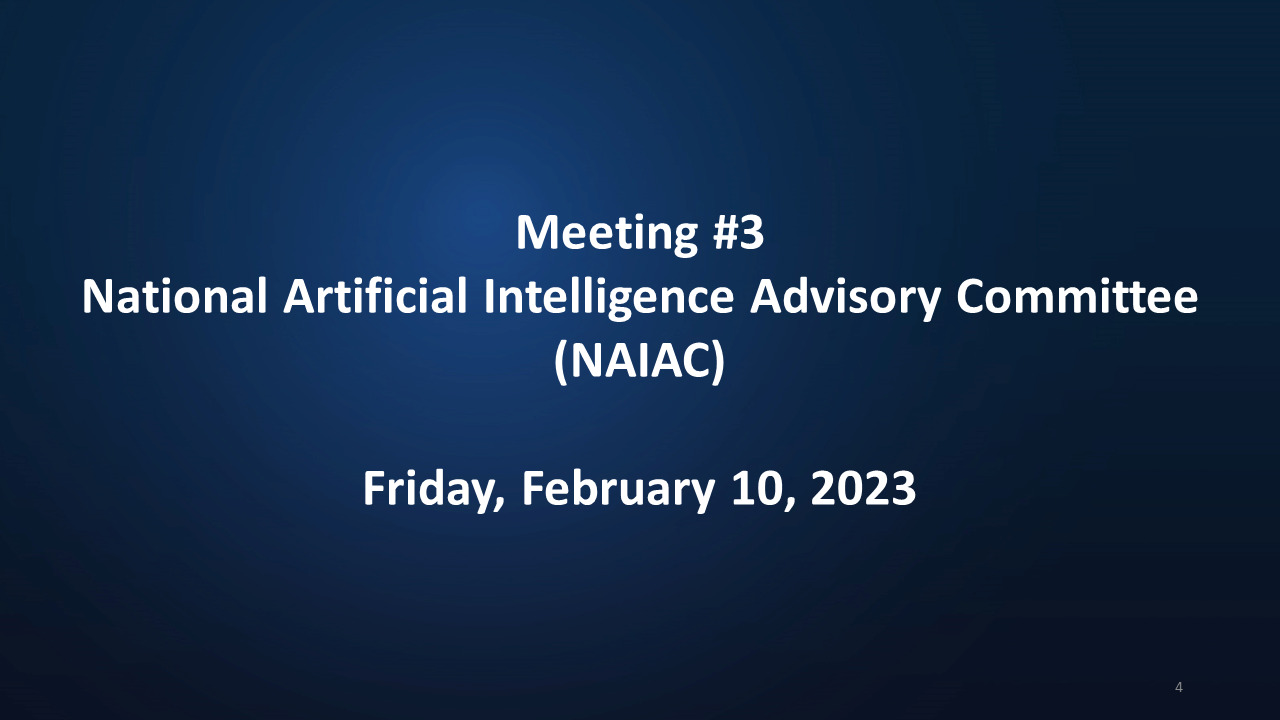 Meeting #3
National Artificial Intelligence Advisory Committee
(NAIAC)

Friday, February 10, 2023

4